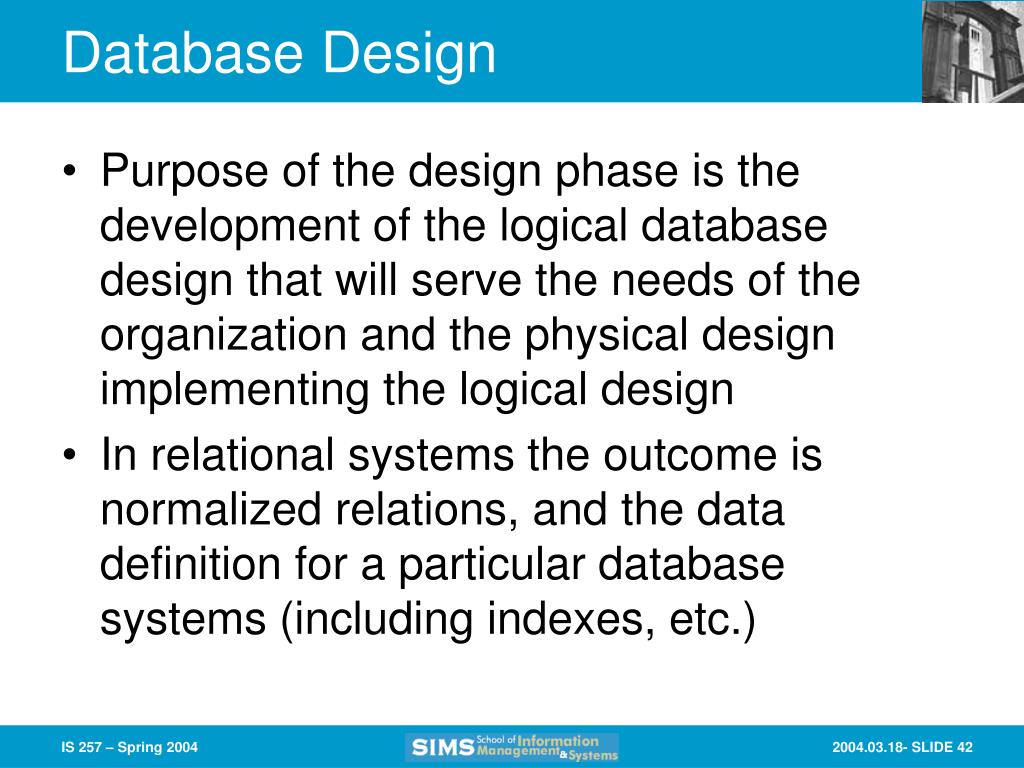 Database Design

• Purpose of the design phase is the development of the logical database design that will serve the needs of the organization and the physical design implementing the logical design

• In relational systems the outcome is normalized relations, and the data definition for a particular database systems (including indexes, etc.)

IS 257 – Spring 2004

SIMS School of Information Management & Systems

2004.03.18- SLIDE 42